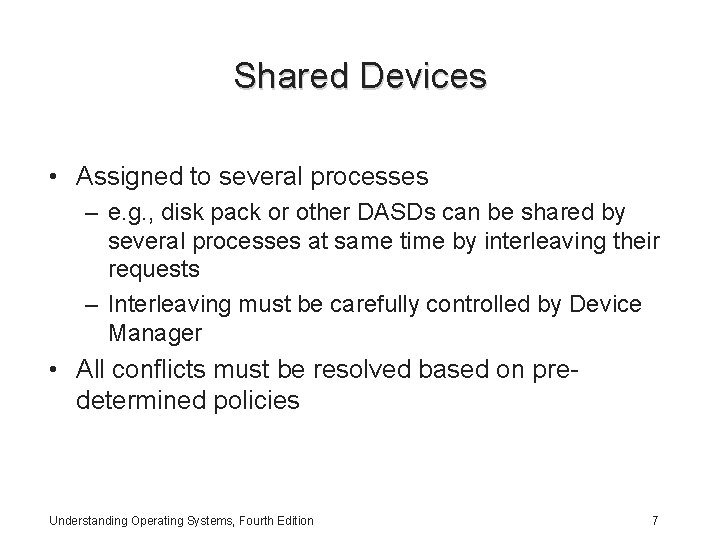 Shared Devices

• Assigned to several processes
  – e.g., disk pack or other DASDs can be shared by several processes at same time by interleaving their requests
  – Interleaving must be carefully controlled by Device Manager
• All conflicts must be resolved based on pre-determined policies

Understanding Operating Systems, Fourth Edition

7